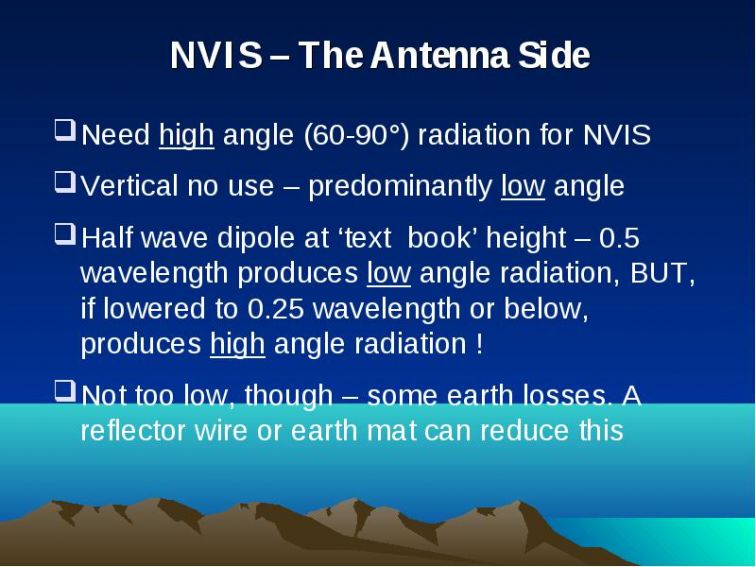 NVIS – The Antenna Side

❑ Need high angle (60-90°) radiation for NVIS

❑ Vertical no use – predominantly low angle

❑ Half wave dipole at ‘text book’ height – 0.5 wavelength produces low angle radiation, BUT, if lowered to 0.25 wavelength or below, produces high angle radiation !

❑ Not too low, though – some earth losses. A reflector wire or earth mat can reduce this